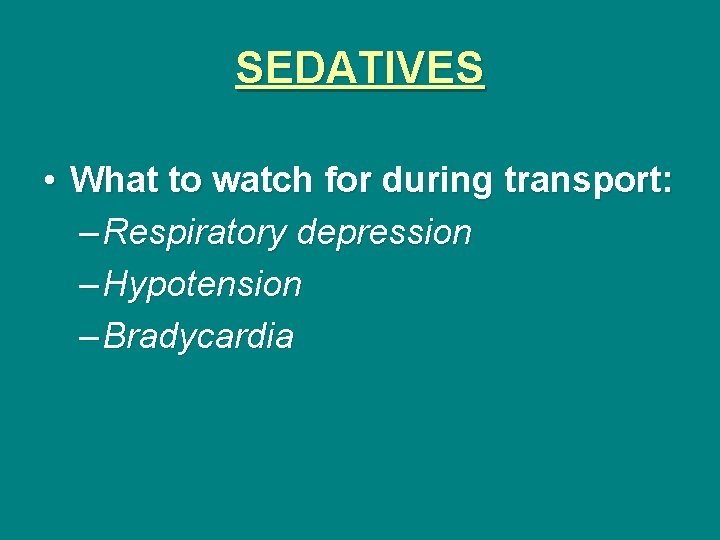 SEDATIVES

• What to watch for during transport:
– Respiratory depression
– Hypotension
– Bradycardia